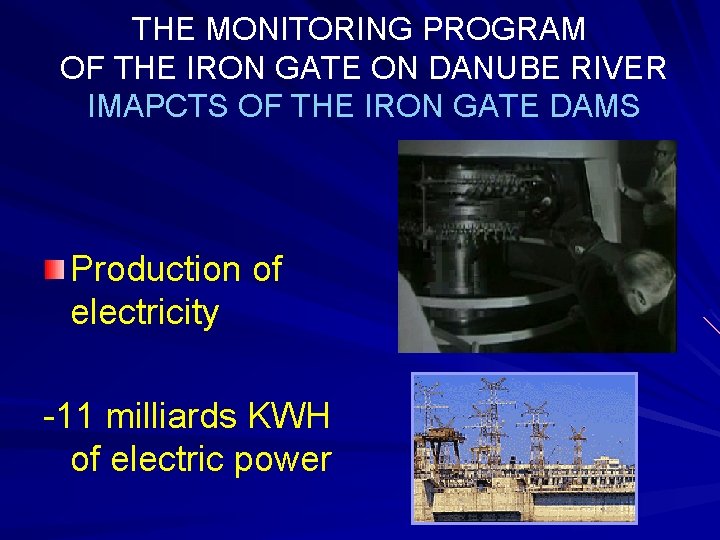 THE MONITORING PROGRAM
OF THE IRON GATE ON DANUBE RIVER
IMAPCTS OF THE IRON GATE DAMS

Production of electricity

-11 milliards KWH of electric power